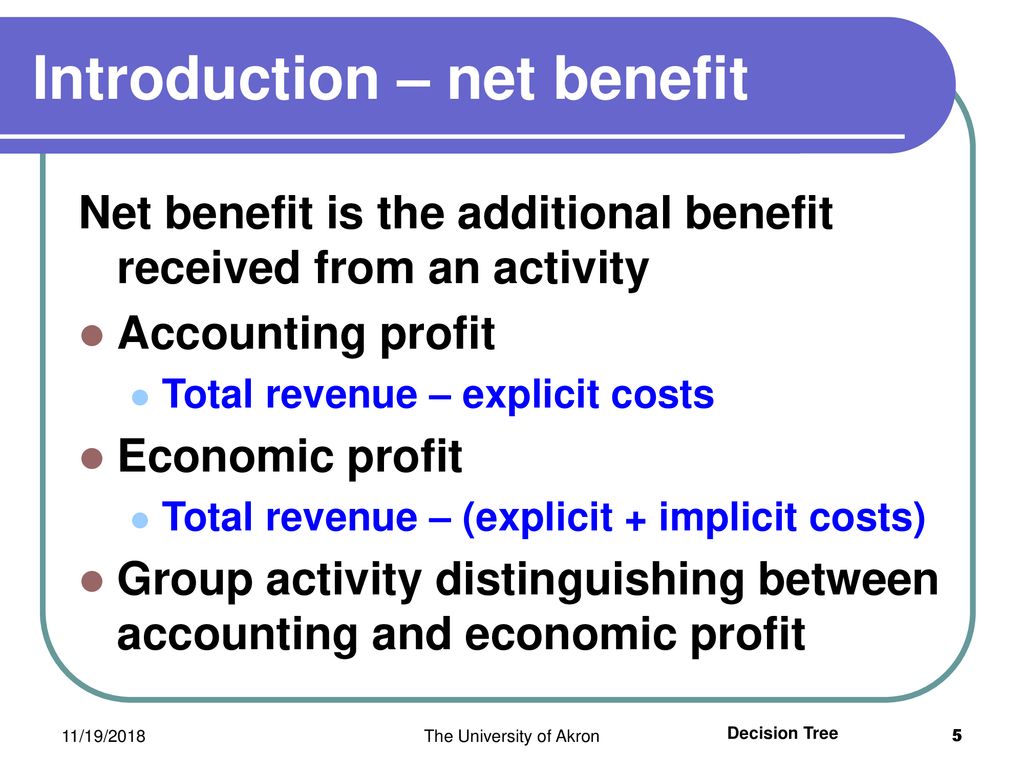 Introduction – net benefit

Net benefit is the additional benefit received from an activity

Accounting profit
Total revenue – explicit costs

Economic profit
Total revenue – (explicit + implicit costs)

Group activity distinguishing between accounting and economic profit

11/19/2018
The University of Akron
Decision Tree
5